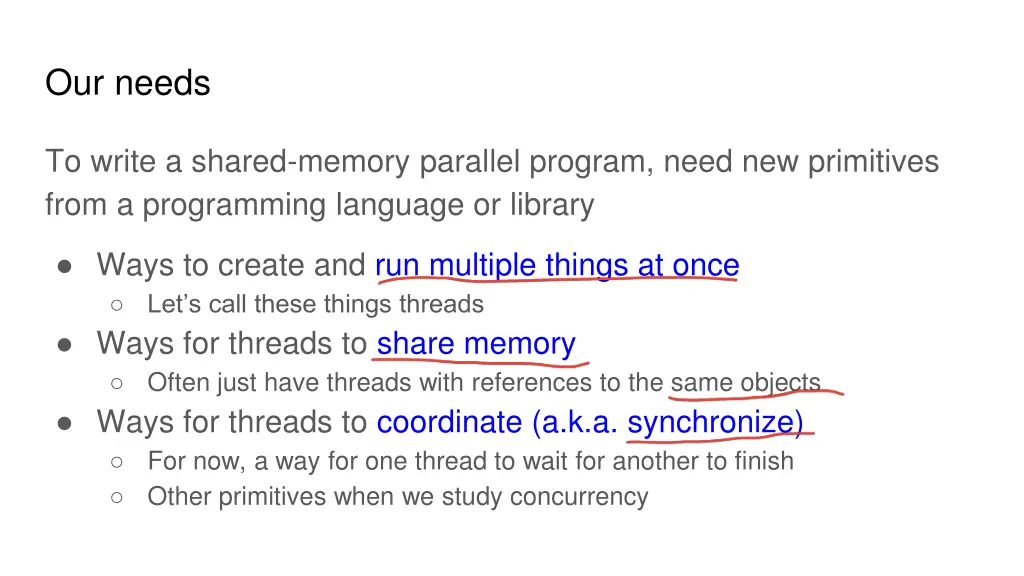 Our needs

To write a shared-memory parallel program, need new primitives from a programming language or library

● Ways to create and run multiple things at once
  ○ Let's call these things threads
● Ways for threads to share memory
  ○ Often just have threads with references to the same objects
● Ways for threads to coordinate (a.k.a. synchronize)
  ○ For now, a way for one thread to wait for another to finish
  ○ Other primitives when we study concurrency